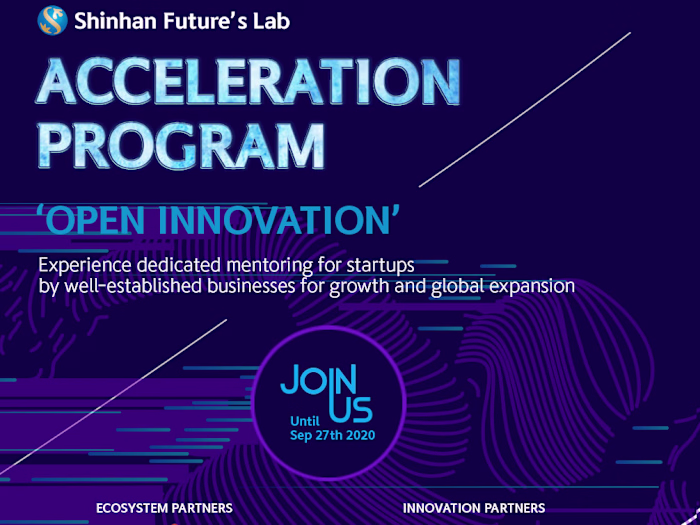 Shinhan Future's Lab

ACCELERATION PROGRAM

'OPEN INNOVATION'

Experience dedicated mentoring for startups by well-established businesses for growth and global expansion

JOIN US

Until Sep 27th 2020

ECOSYSTEM PARTNERS

INNOVATION PARTNERS